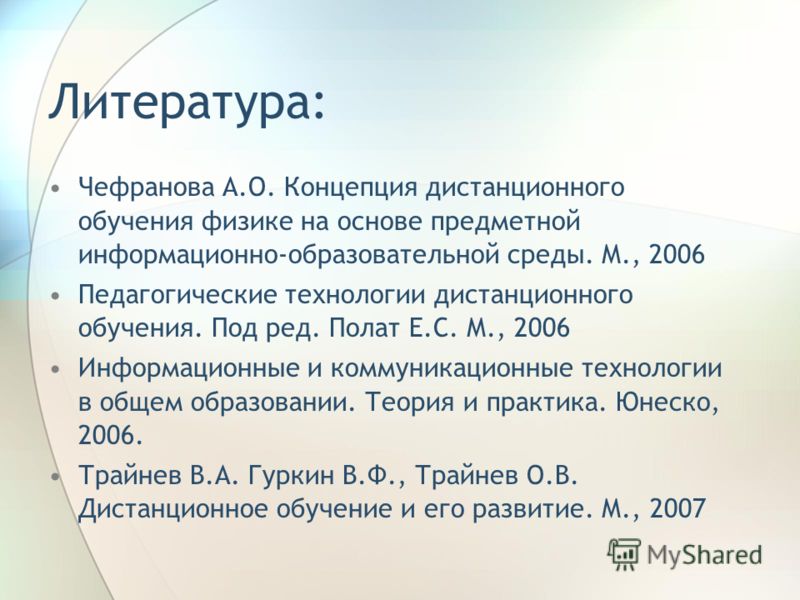 Литература:

• Чефранова А.О. Концепция дистанционного обучения физике на основе предметной информационно-образовательной среды. М., 2006

• Педагогические технологии дистанционного обучения. Под ред. Полат Е.С. М., 2006

• Информационные и коммуникационные технологии в общем образовании. Теория и практика. Юнеско, 2006.

• Трайнев В.А. Гуркин В.Ф., Трайнев О.В. Дистанционное обучение и его развитие. М., 2007

MyShared